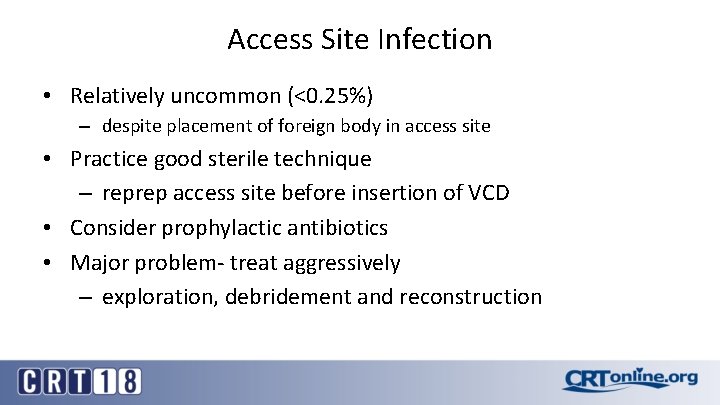 Access Site Infection

• Relatively uncommon (<0.25%)
 – despite placement of foreign body in access site
• Practice good sterile technique
 – reprep access site before insertion of VCD
• Consider prophylactic antibiotics
• Major problem- treat aggressively
 – exploration, debridement and reconstruction

CRT18

CRTonline.org